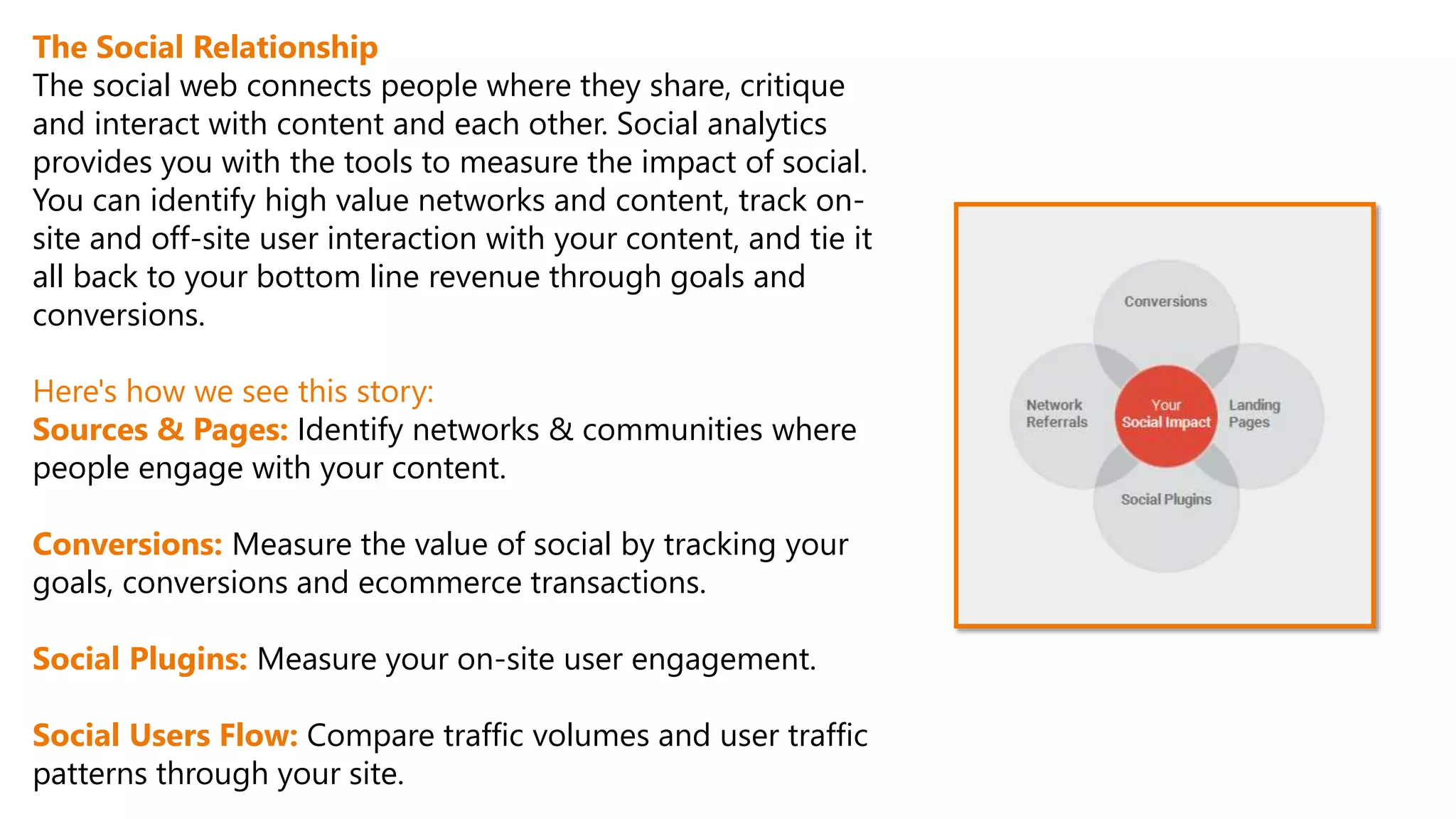 The Social Relationship
The social web connects people where they share, critique and interact with content and each other. Social analytics provides you with the tools to measure the impact of social. You can identify high value networks and content, track on-site and off-site user interaction with your content, and tie it all back to your bottom line revenue through goals and conversions.

Here's how we see this story:
Sources & Pages: Identify networks & communities where people engage with your content.

Conversions: Measure the value of social by tracking your goals, conversions and ecommerce transactions.

Social Plugins: Measure your on-site user engagement.

Social Users Flow: Compare traffic volumes and user traffic patterns through your site.

Conversions
Network Referrals
Your Social Impact
Landing Pages
Social Plugins